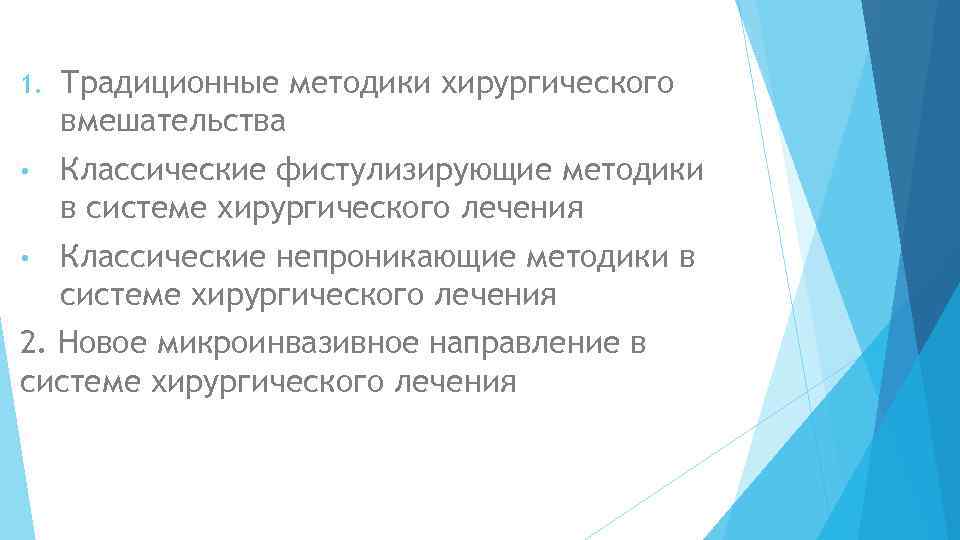 1. Традиционные методики хирургического вмешательства

• Классические фистулизирующие методики в системе хирургического лечения

• Классические непроникающие методики в системе хирургического лечения

2. Новое микроинвазивное направление в системе хирургического лечения